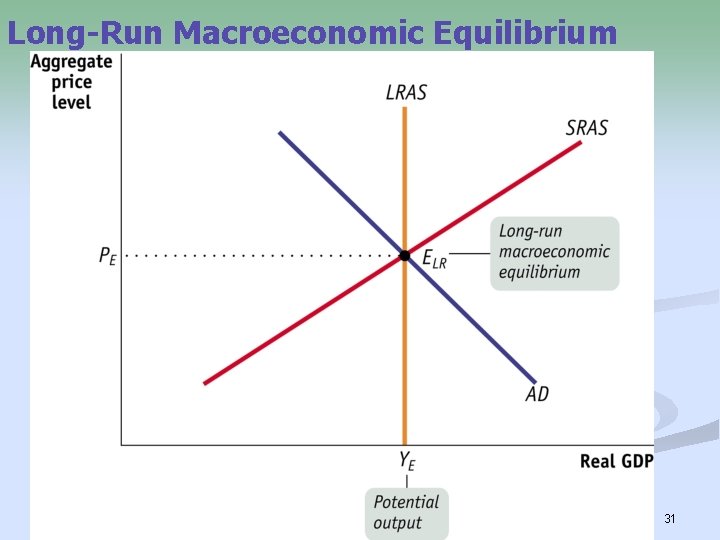 Long-Run Macroeconomic Equilibrium

Aggregate price level

LRAS

SRAS

$P_E$

$E_{LR}$

Long-run macroeconomic equilibrium

AD

$Y_E$

Real GDP

Potential output

31